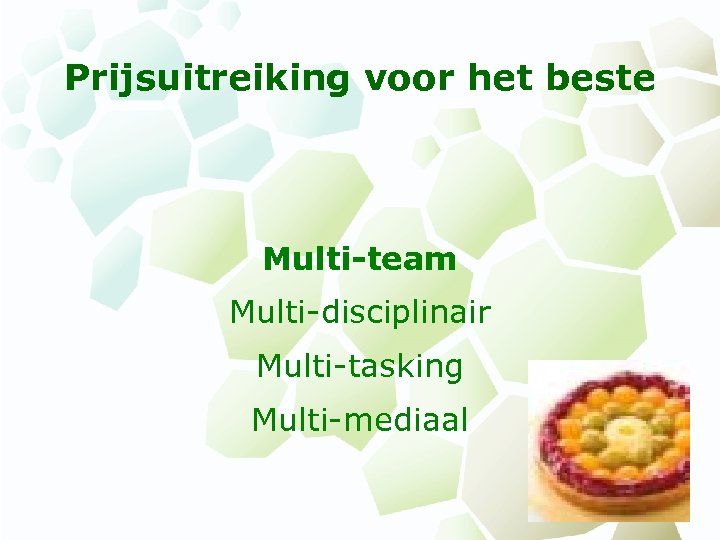 Prijsuitreiking voor het beste

Multi-team
Multi-disciplinair
Multi-tasking
Multi-mediaal